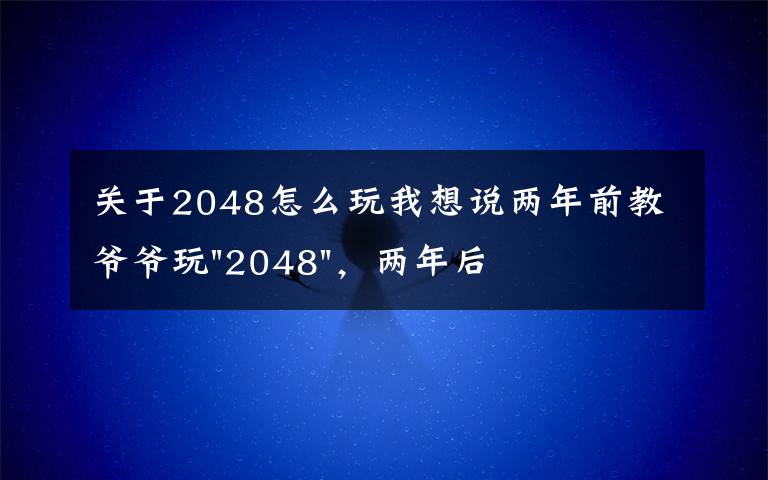 关于2048怎么玩我想说两年前教爷爷玩"2048"，两年后